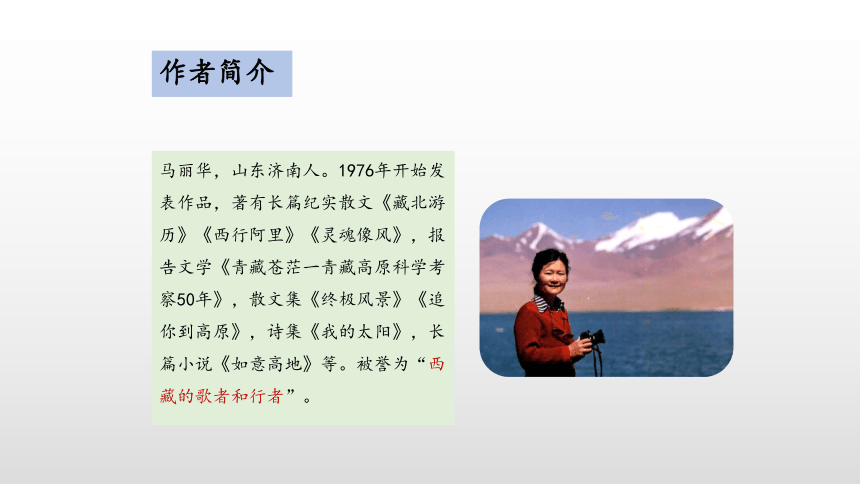 作者简介

马丽华，山东济南人。1976年开始发表作品，著有长篇纪实散文《藏北游历》《西行阿里》《灵魂像风》，报告文学《青藏苍茫一青藏高原科学考察50年》，散文集《终极风景》《追你到高原》，诗集《我的太阳》，长篇小说《如意高地》等。被誉为“西藏的歌者和行者”。